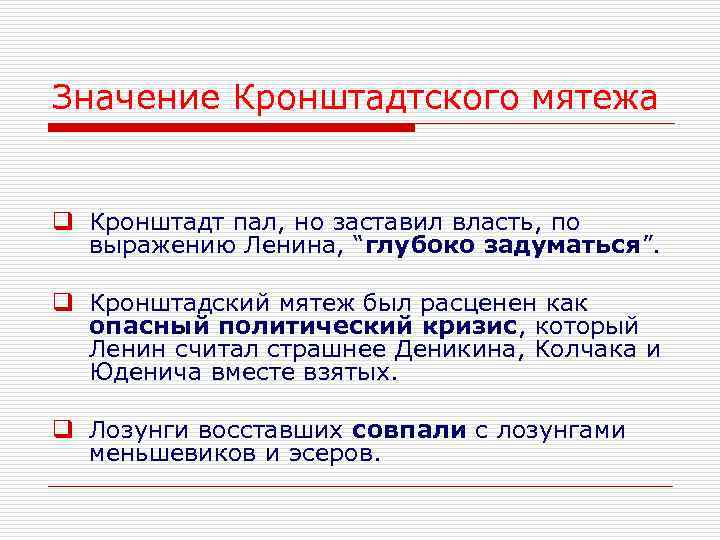 Значение Кронштадтского мятежа

Кронштадт пал, но заставил власть, по выражению Ленина, “глубоко задуматься”.

Кронштадский мятеж был расценен как опасный политический кризис, который Ленин считал страшнее Деникина, Колчака и Юденича вместе взятых.

Лозунги восставших совпали с лозунгами меньшевиков и эсеров.